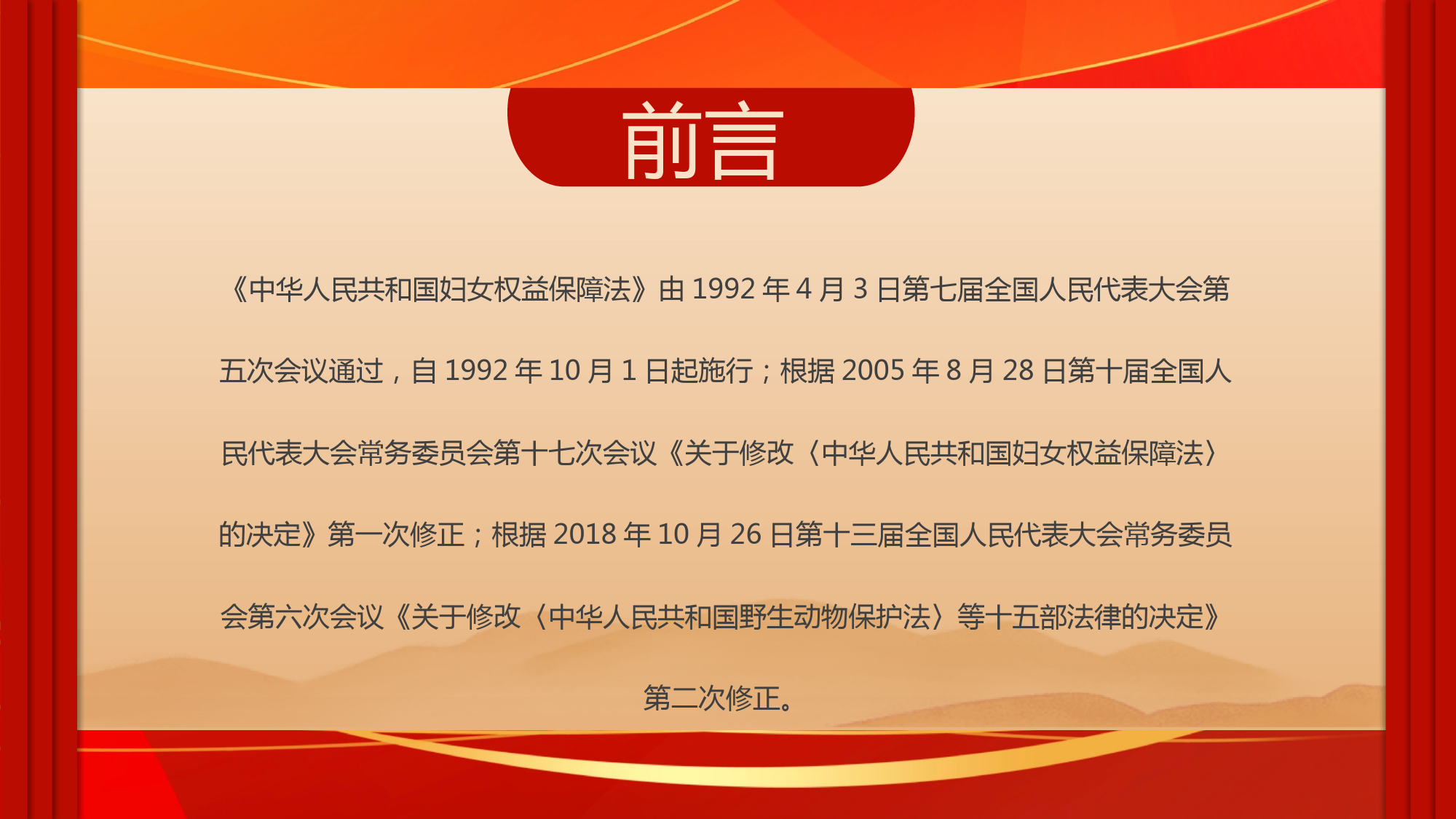 前言

《中华人民共和国妇女权益保障法》由 1992 年 4 月 3 日第七届全国人民代表大会第五次会议通过，自 1992 年 10 月 1 日起施行；根据 2005 年 8 月 28 日第十届全国人民代表大会常务委员会第十七次会议《关于修改〈中华人民共和国妇女权益保障法〉的决定》第一次修正；根据 2018 年 10 月 26 日第十三届全国人民代表大会常务委员会第六次会议《关于修改〈中华人民共和国野生动物保护法〉等十五部法律的决定》第二次修正。